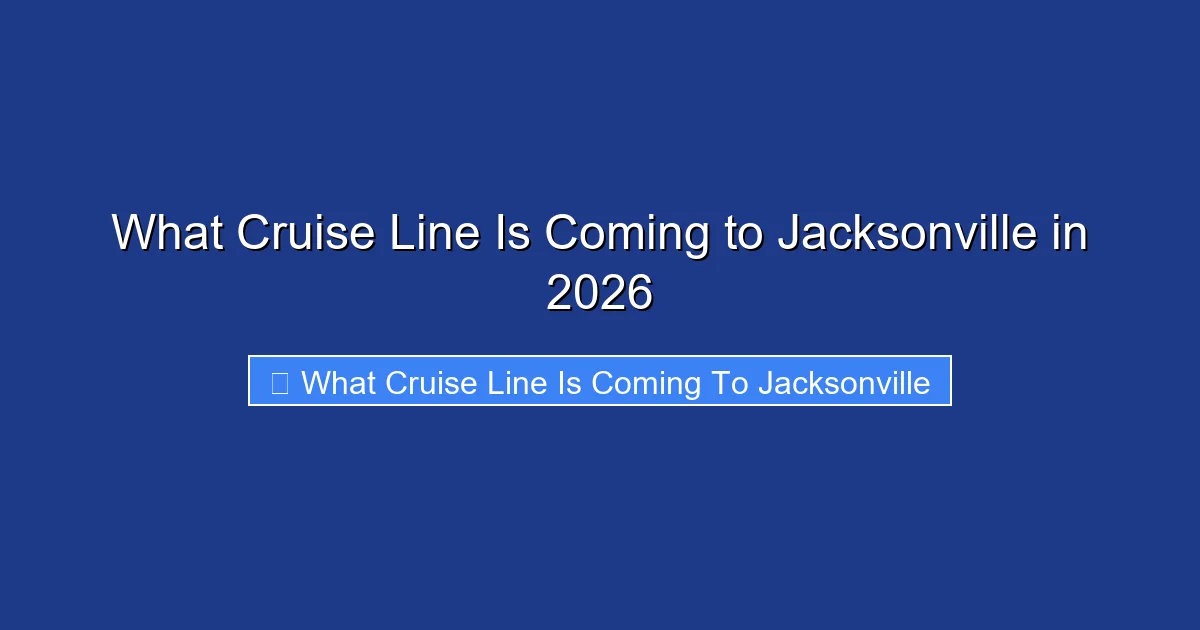 What Cruise Line Is Coming to Jacksonville in 2026

What Cruise Line Is Coming To Jacksonville